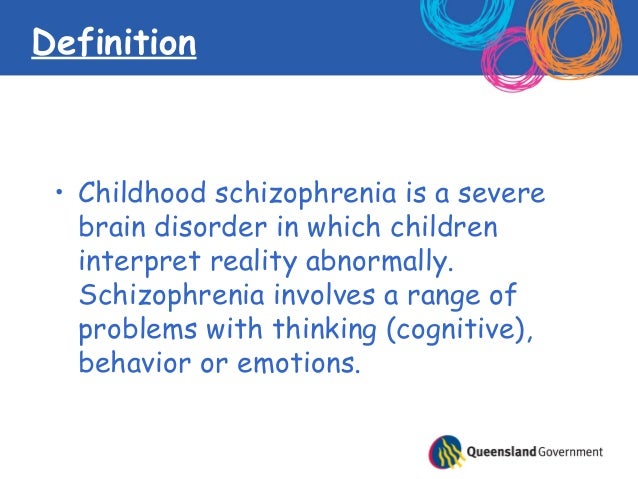 Definition

• Childhood schizophrenia is a severe brain disorder in which children interpret reality abnormally. Schizophrenia involves a range of problems with thinking (cognitive), behavior or emotions.

Queensland Government